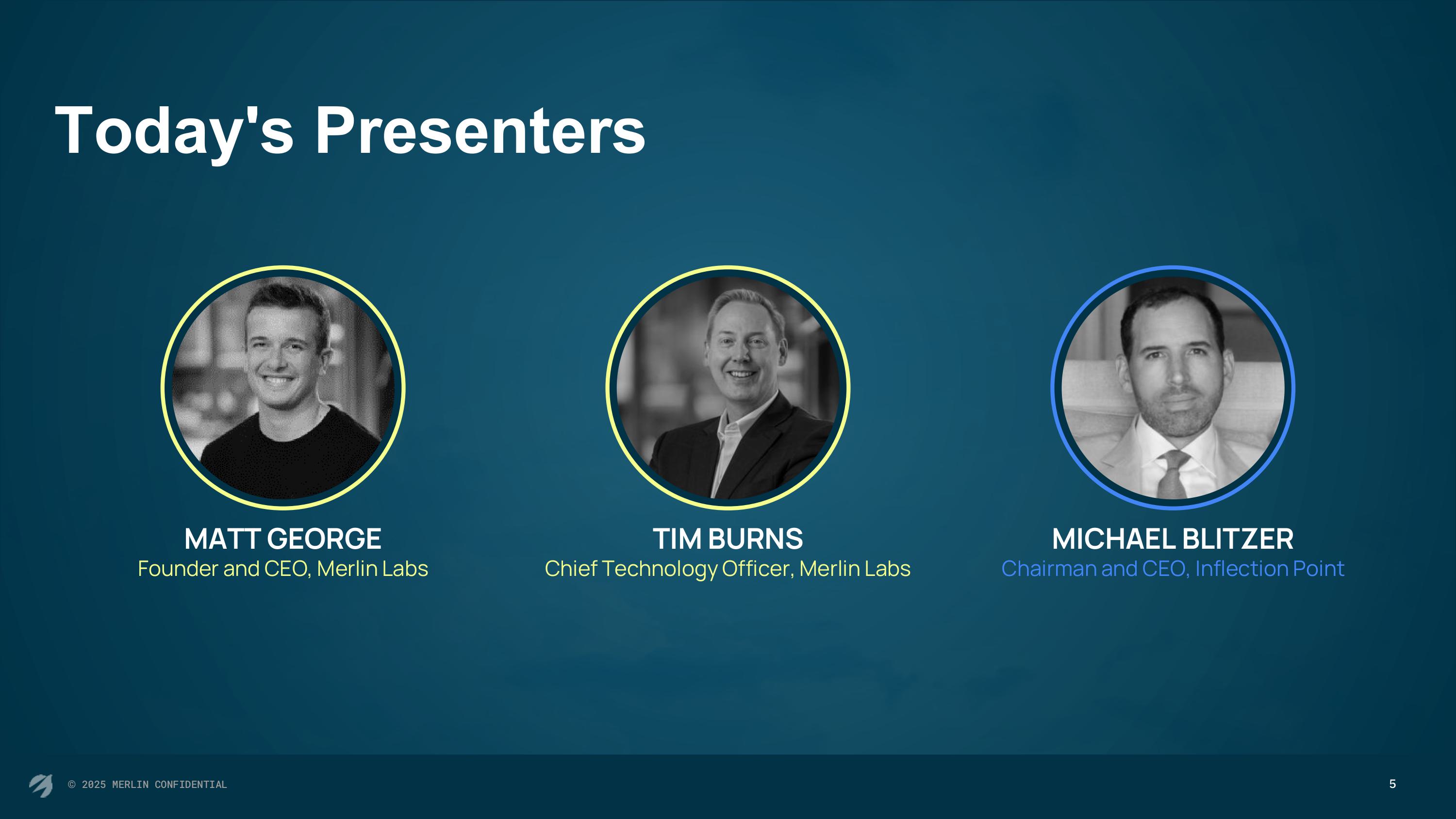 Today's Presenters

MATT GEORGE
Founder and CEO, Merlin Labs

TIM BURNS
Chief Technology Officer, Merlin Labs

MICHAEL BLITZER
Chairman and CEO, Inflection Point

© 2025 MERLIN CONFIDENTIAL

5